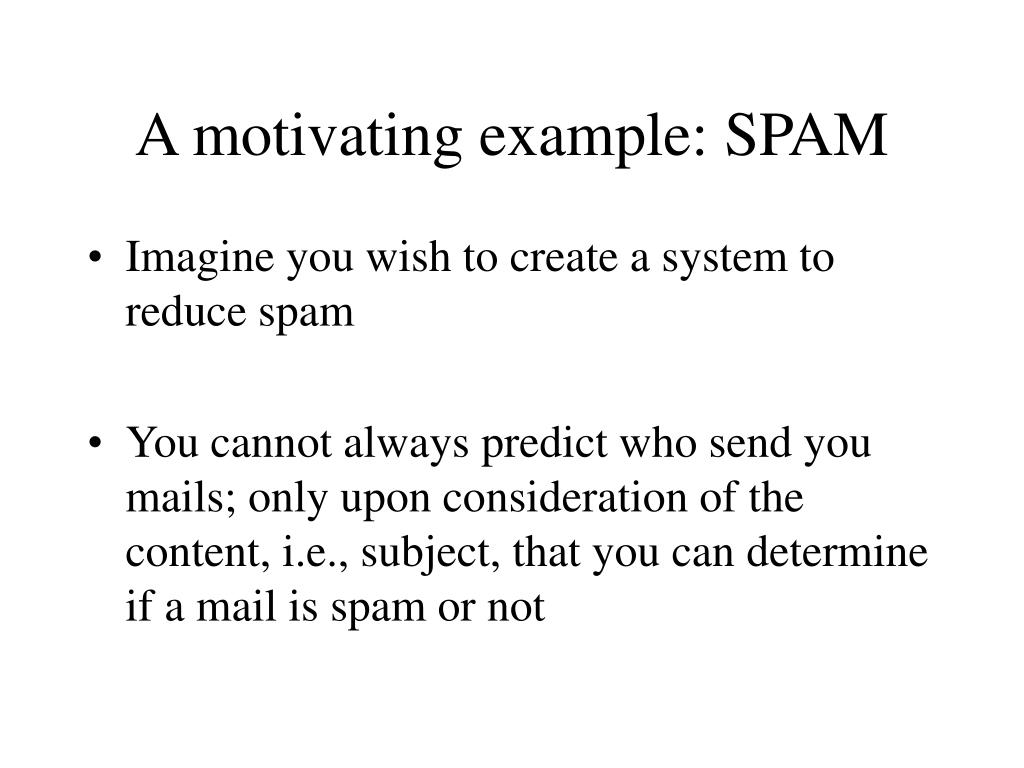 A motivating example: SPAM

• Imagine you wish to create a system to reduce spam

• You cannot always predict who send you mails; only upon consideration of the content, i.e., subject, that you can determine if a mail is spam or not